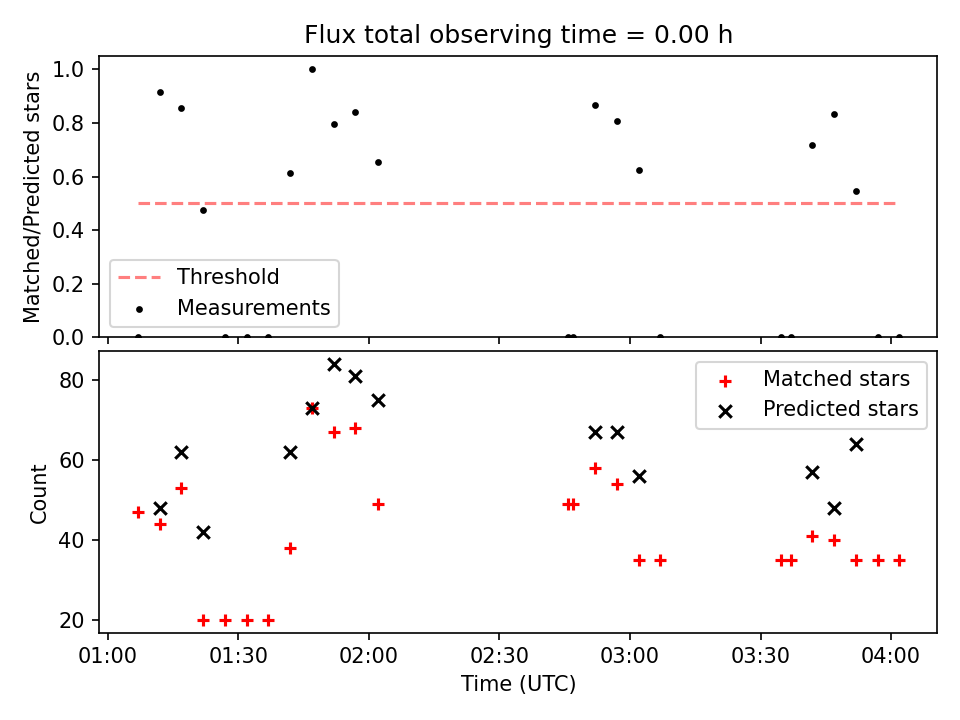 Flux total observing time = 0.00 h

Matched/Predicted stars

1.0
0.8
0.6
0.4
0.2
0.0

Threshold
Measurements

Count

80
60
40
20

Matched stars
Predicted stars

01:00
01:30
02:00
02:30
03:00
03:30
04:00

Time (UTC)